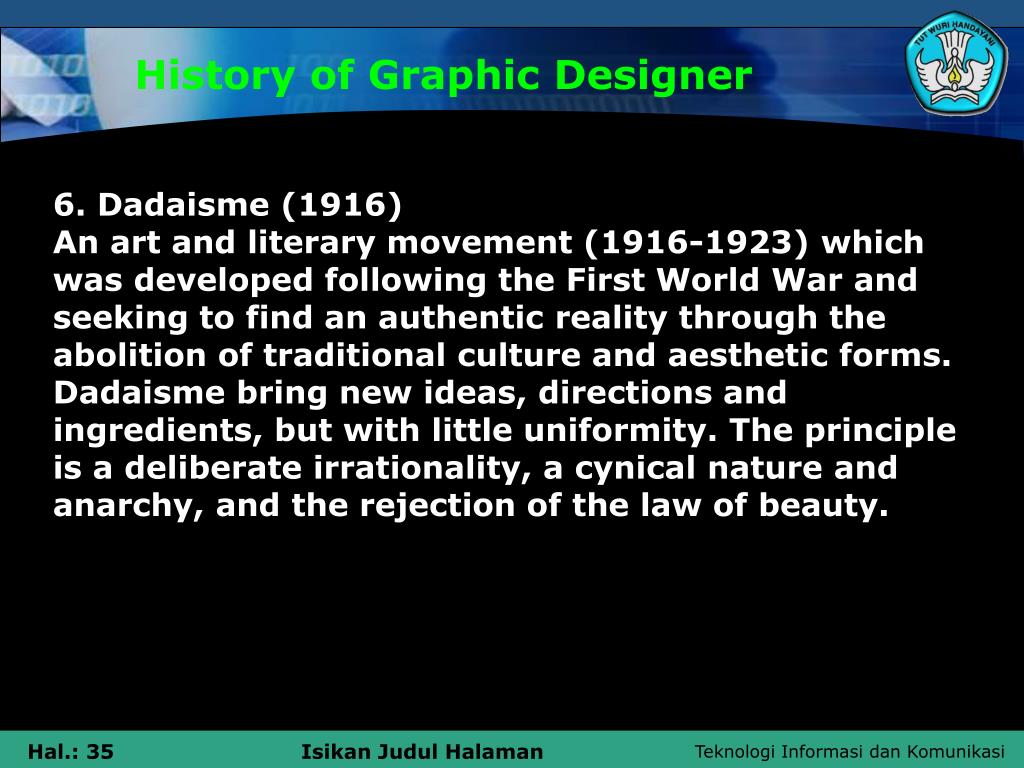 History of Graphic Designer

TUT WURI HANDAYANI

6. Dadaisme (1916)
An art and literary movement (1916-1923) which was developed following the First World War and seeking to find an authentic reality through the abolition of traditional culture and aesthetic forms. Dadaisme bring new ideas, directions and ingredients, but with little uniformity. The principle is a deliberate irrationality, a cynical nature and anarchy, and the rejection of the law of beauty.

Hal.: 35 Isikan Judul Halaman Teknologi Informasi dan Komunikasi